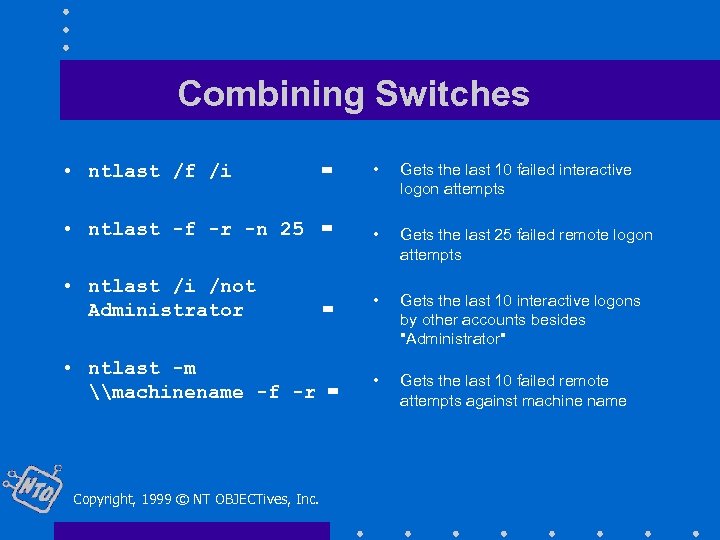 Combining Switches

• ntlast /f /i =

• ntlast -f -r -n 25 =

• ntlast /i /not Administrator =

• ntlast -m \\machinename -f -r =

• Gets the last 10 failed interactive logon attempts

• Gets the last 25 failed remote logon attempts

• Gets the last 10 interactive logons by other accounts besides "Administrator"

• Gets the last 10 failed remote attempts against machine name

NTO

Copyright, 1999 © NT OBJECTives, Inc.